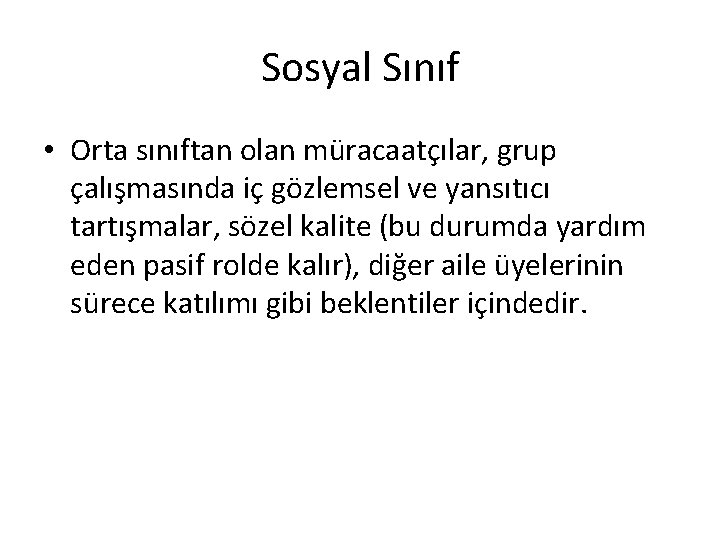 Sosyal Sınıf

• Orta sınıftan olan müracaatçılar, grup çalışmasında iç gözlemsel ve yansıtıcı tartışmalar, sözel kalite (bu durumda yardım eden pasif rolde kalır), diğer aile üyelerinin sürece katılımı gibi beklentiler içindedir.